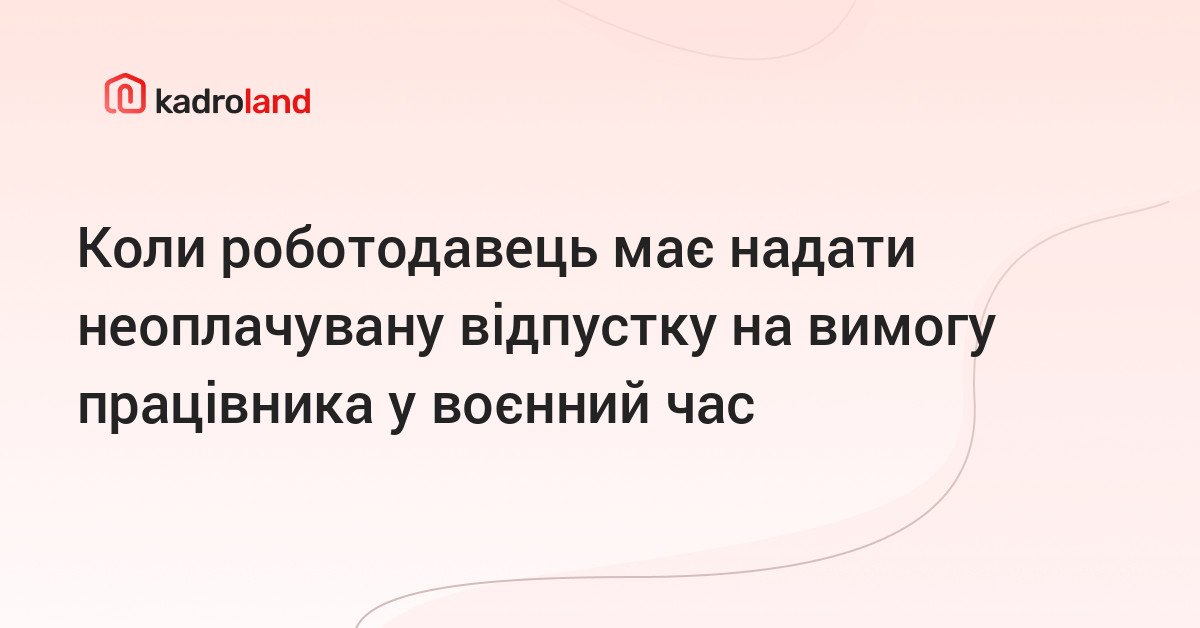 kadroland

Коли роботодавець має надати неоплачувану відпустку на вимогу працівника у воєнний час